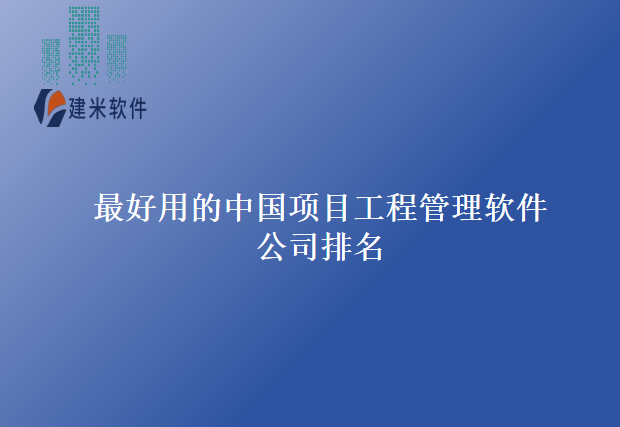 建米软件

最好用的中国项目工程管理软件公司排名